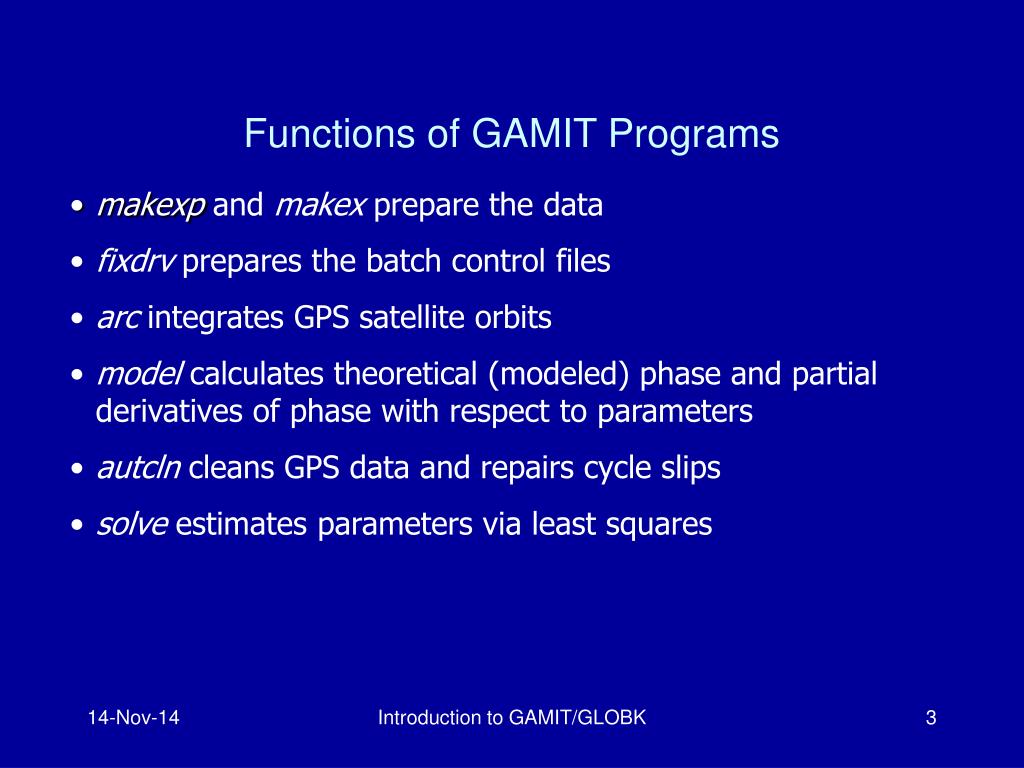 Functions of GAMIT Programs

• makexp and makex prepare the data
• fixdrv prepares the batch control files
• arc integrates GPS satellite orbits
• model calculates theoretical (modeled) phase and partial derivatives of phase with respect to parameters
• autcln cleans GPS data and repairs cycle slips
• solve estimates parameters via least squares

14-Nov-14

Introduction to GAMIT/GLOBK

3